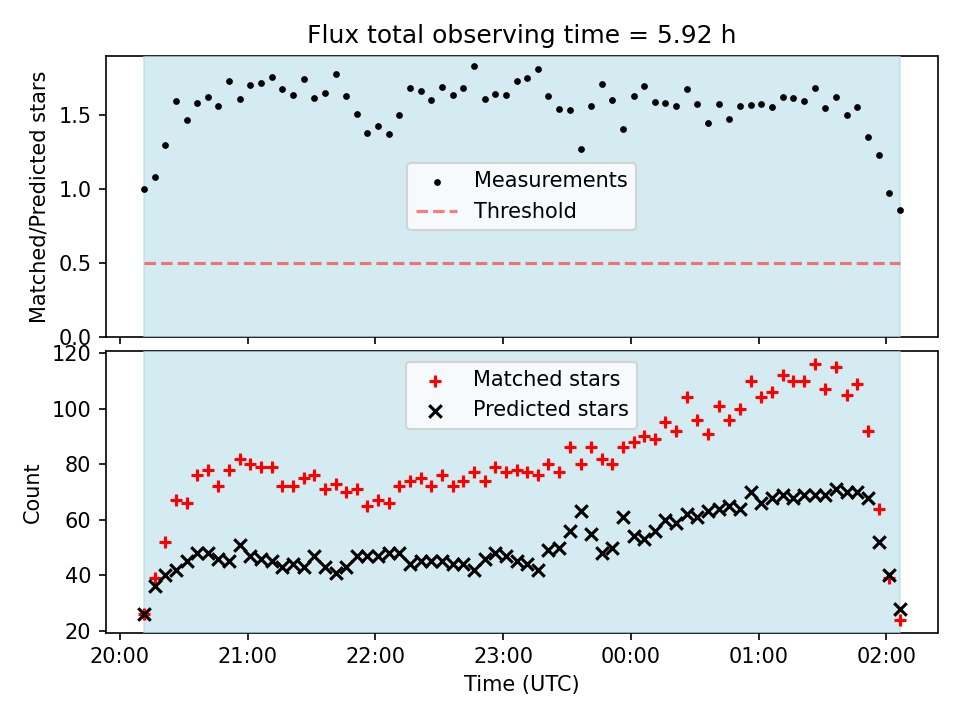 Flux total observing time = 5.92 h

Matched/Predicted stars

1.5
1.0
0.5
0.0

Measurements
Threshold

Count

120
100
80
60
40
20

Matched stars
Predicted stars

20:00
21:00
22:00
23:00
00:00
01:00
02:00

Time (UTC)